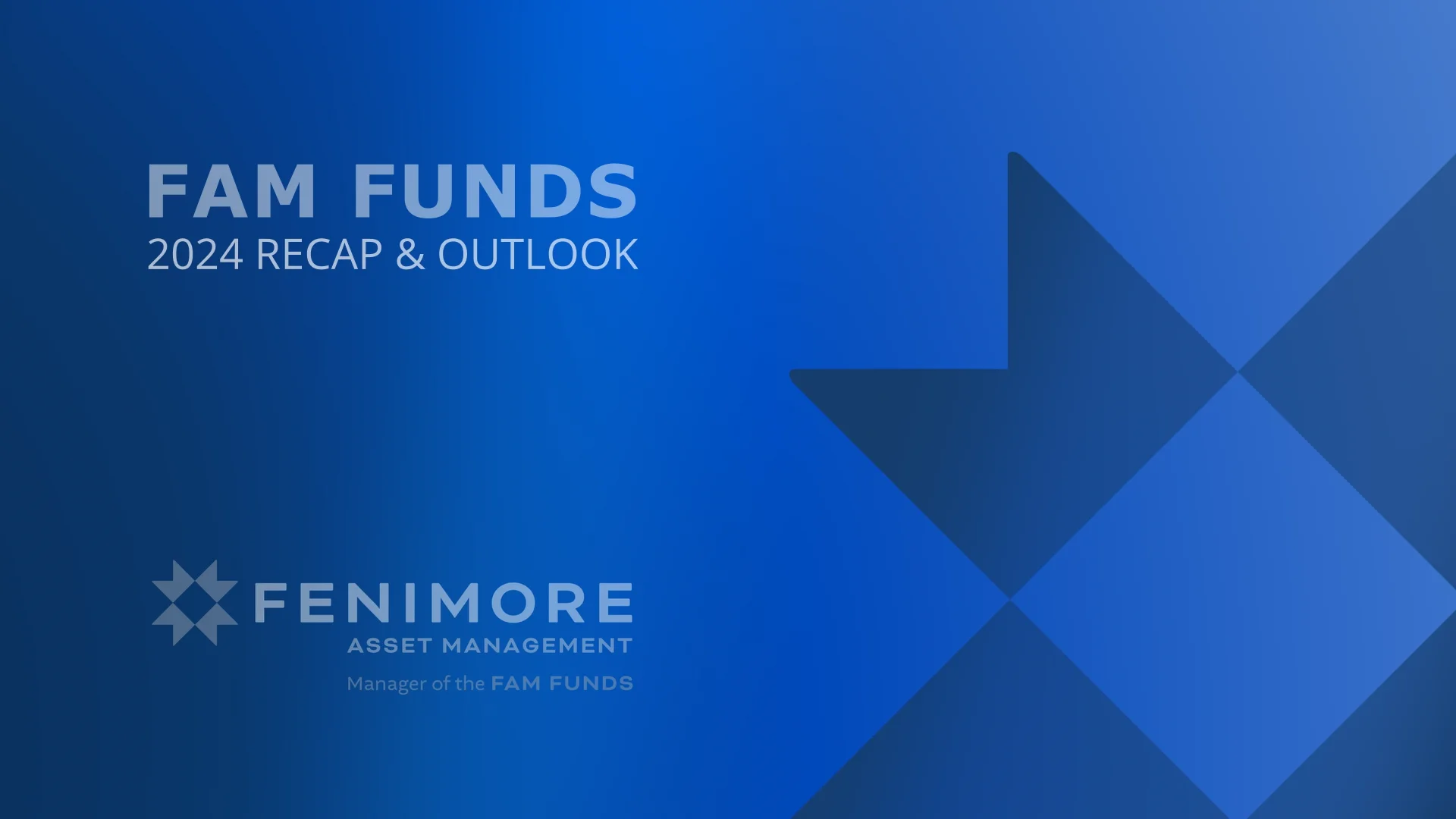 FAM FUNDS
2024 RECAP & OUTLOOK

FENIMORE
ASSET MANAGEMENT
Manager of the FAM FUNDS